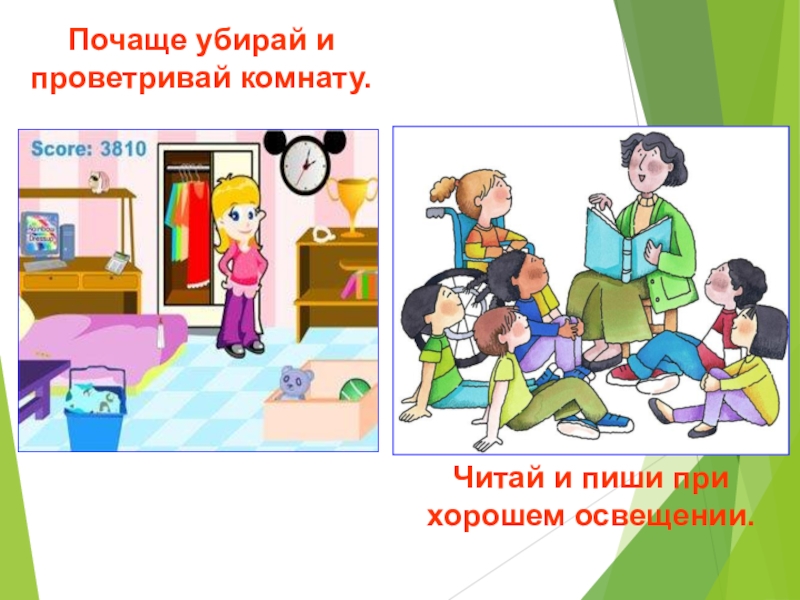 Почаще убирай и проветривай комнату.

Score: 3810

Читай и пиши при хорошем освещении.